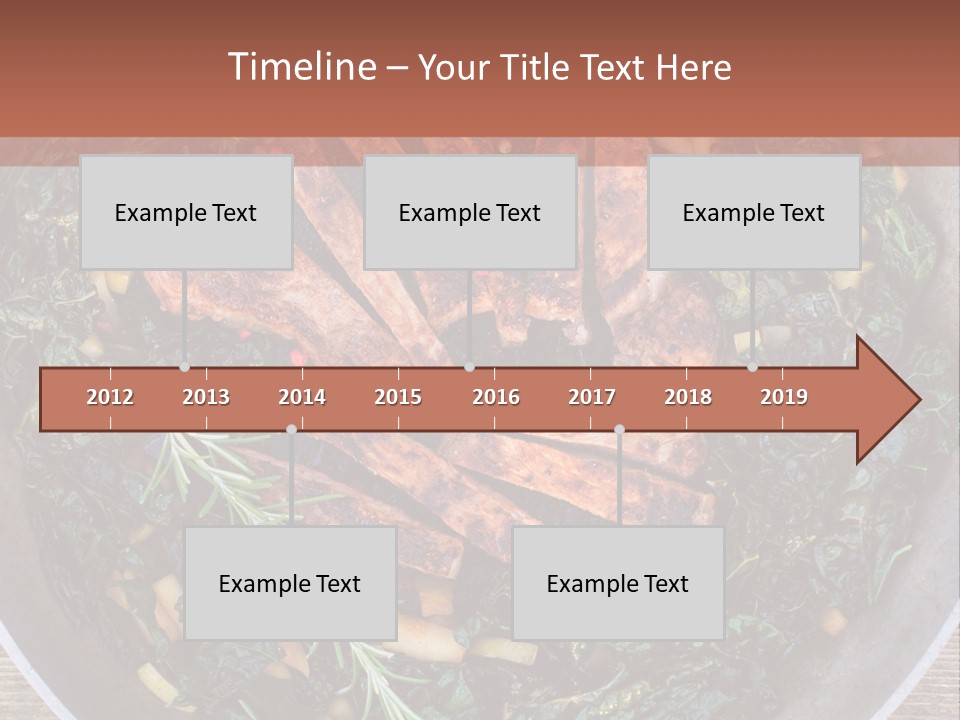 Timeline – Your Title Text Here

Example Text

Example Text

Example Text

2012 2013 2014 2015 2016 2017 2018 2019

Example Text

Example Text